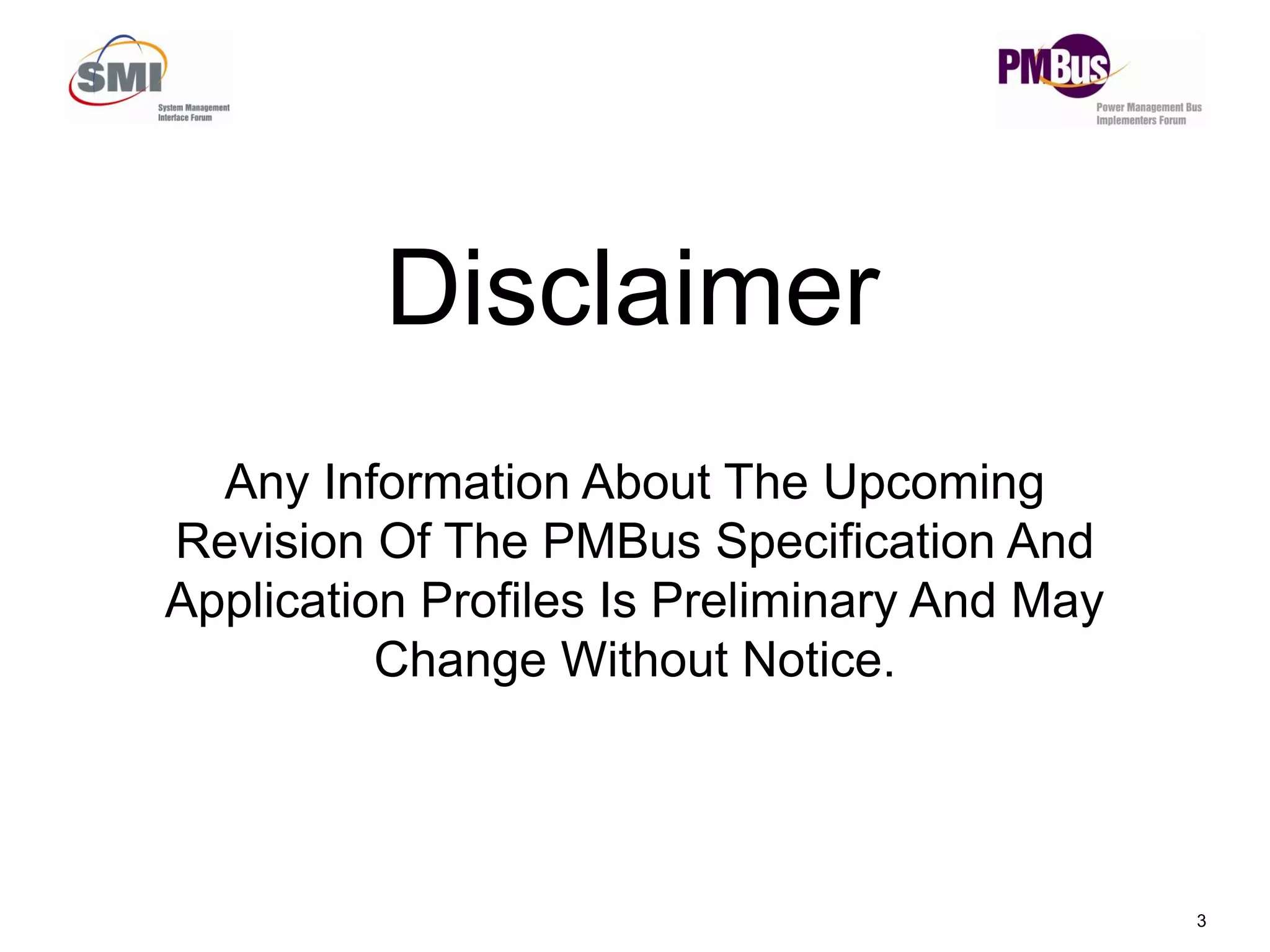 SMI
System Management Interface Forum

PMBus
Power Management Bus Implementers Forum

Disclaimer

Any Information About The Upcoming Revision Of The PMBus Specification And Application Profiles Is Preliminary And May Change Without Notice.

3